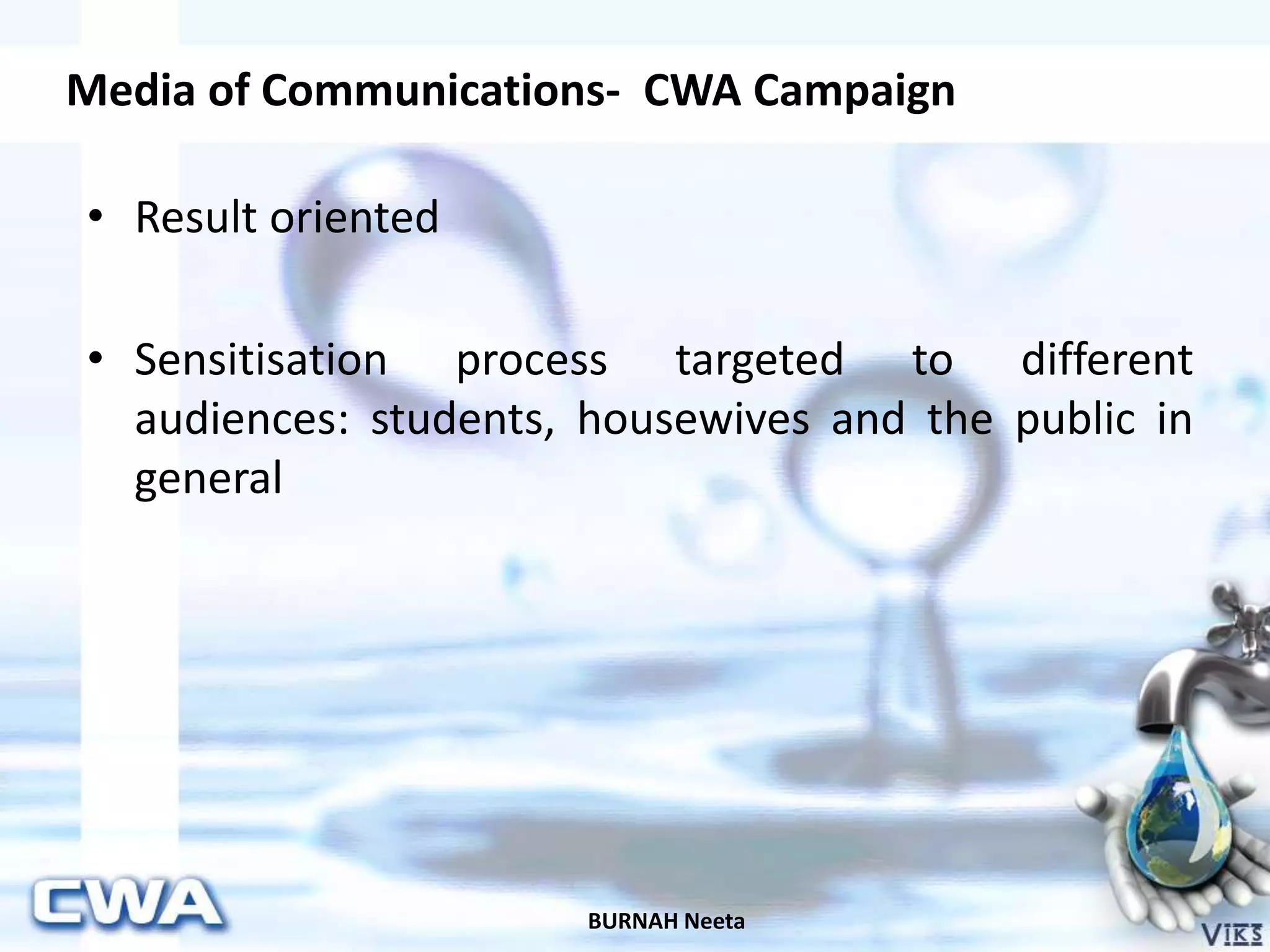 Media of Communications- CWA Campaign

• Result oriented

• Sensitisation process targeted to different audiences: students, housewives and the public in general

CWA

BURNAH Neeta

VIKS